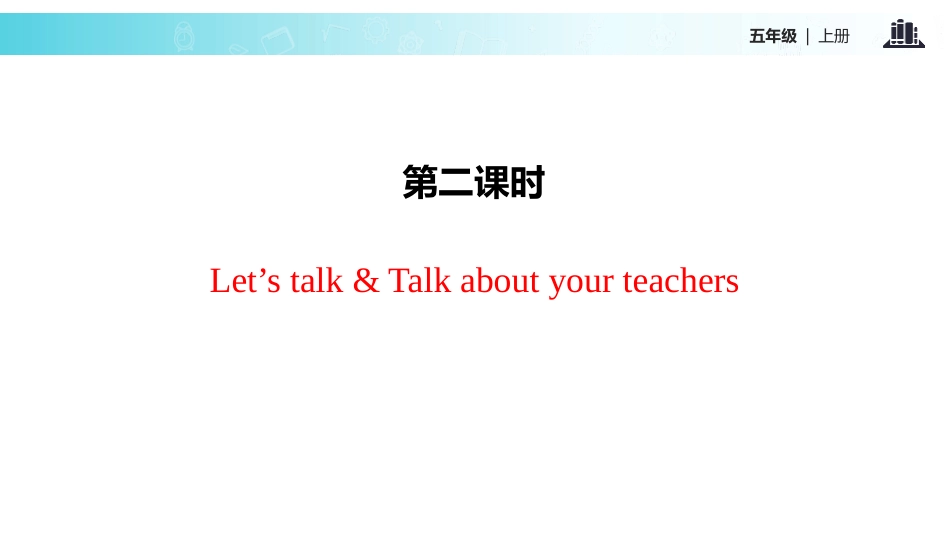 五年级 | 上册

第二课时

Let’s talk & Talk about your teachers